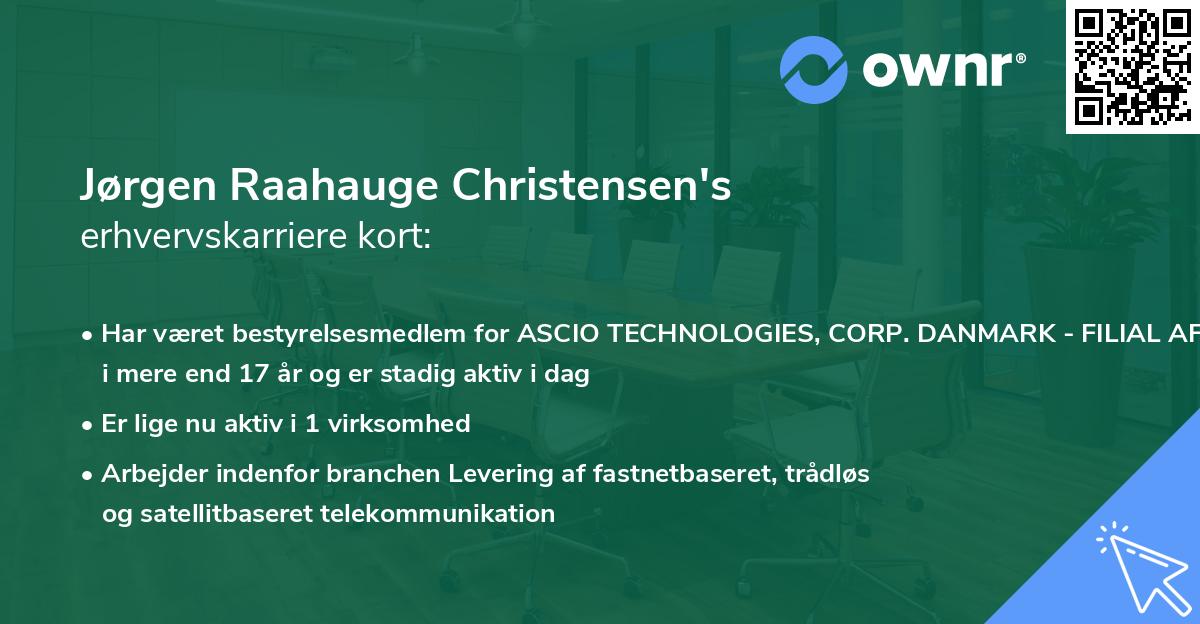 ownr®

Jørgen Raahauge Christensen's
erhvervskarriere kort:

• Har været bestyrelsesmedlem for ASCIO TECHNOLOGIES, CORP. DANMARK - FILIAL AF i mere end 17 år og er stadig aktiv i dag

• Er lige nu aktiv i 1 virksomhed

• Arbejder indenfor branchen Levering af fastnetbaseret, trådløs og satellitbaseret telekommunikation